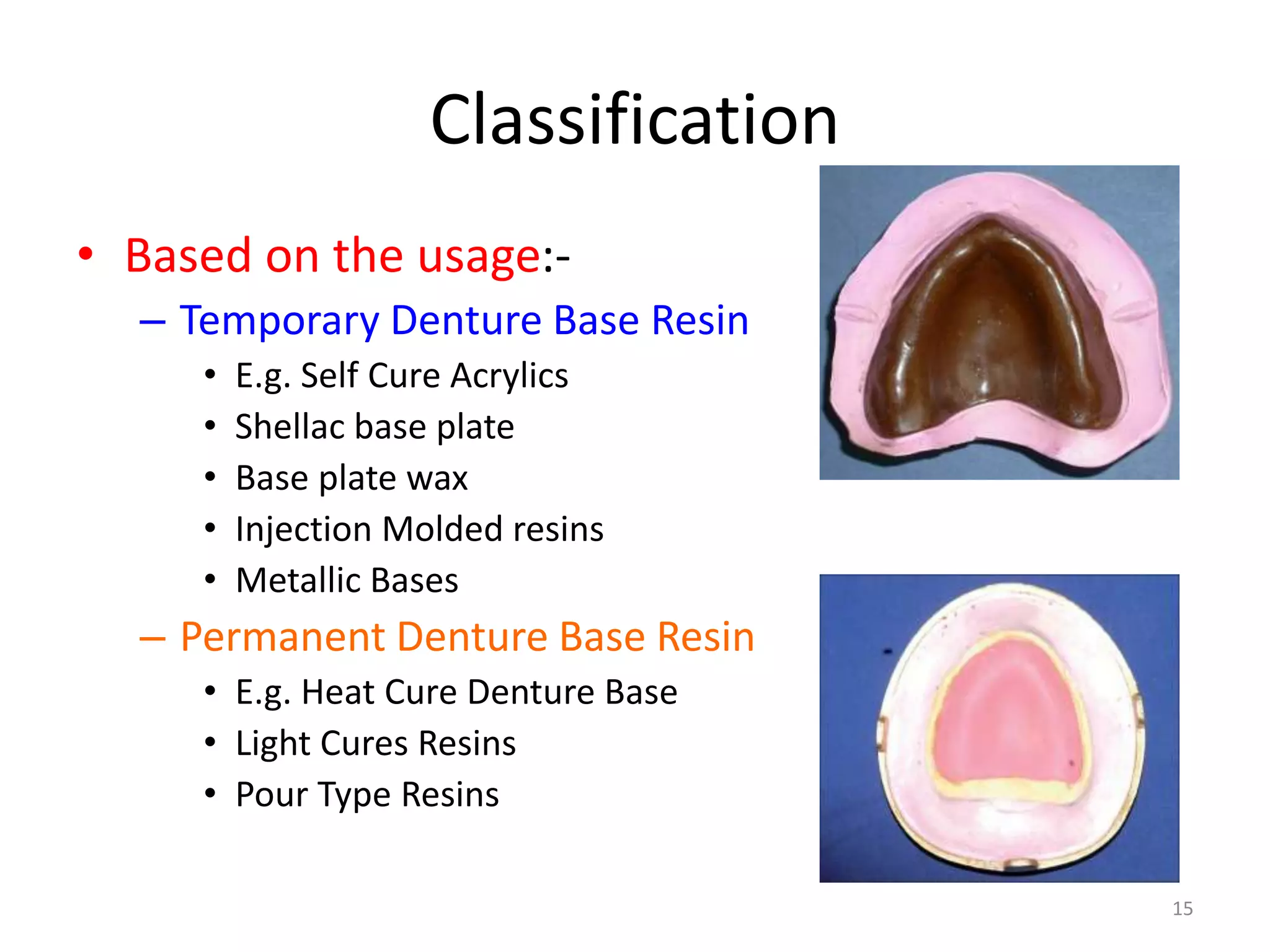 Classification

• Based on the usage:-

– Temporary Denture Base Resin

• E.g. Self Cure Acrylics
• Shellac base plate
• Base plate wax
• Injection Molded resins
• Metallic Bases

– Permanent Denture Base Resin

• E.g. Heat Cure Denture Base
• Light Cures Resins
• Pour Type Resins

15